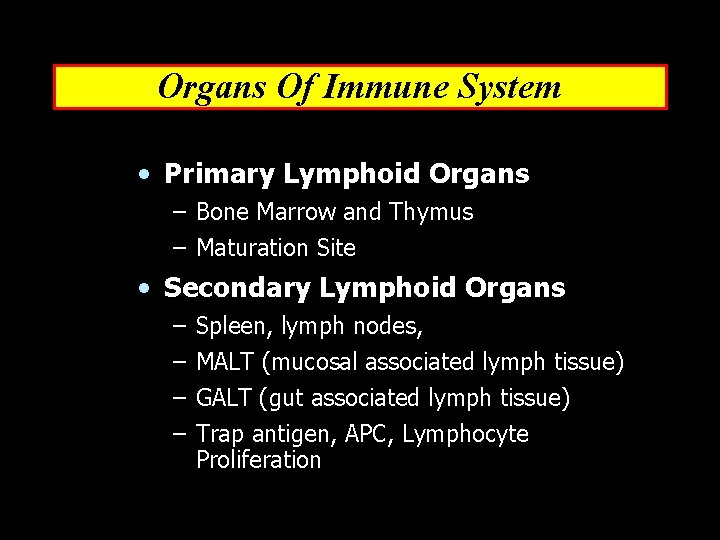 Organs Of Immune System

• Primary Lymphoid Organs
– Bone Marrow and Thymus
– Maturation Site

• Secondary Lymphoid Organs
– Spleen, lymph nodes,
– MALT (mucosal associated lymph tissue)
– GALT (gut associated lymph tissue)
– Trap antigen, APC, Lymphocyte Proliferation